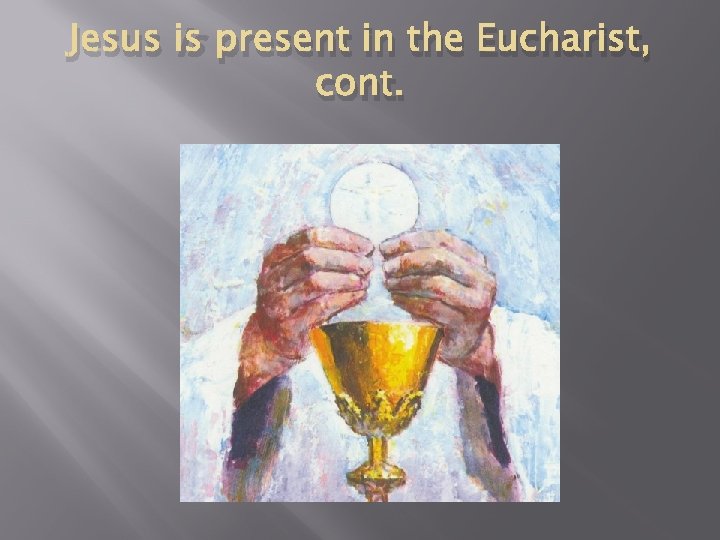 Jesus is present in the Eucharist, cont.